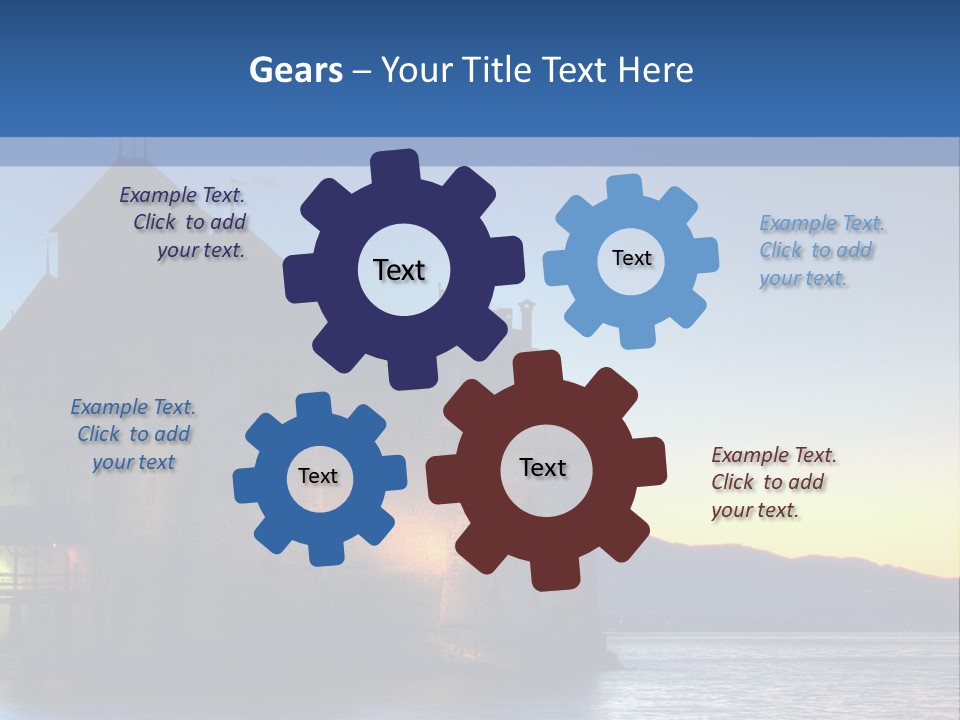 Gears – Your Title Text Here

Example Text. Click to add your text.

Text

Text

Example Text. Click to add your text.

Example Text. Click to add your text

Text

Text

Example Text. Click to add your text.